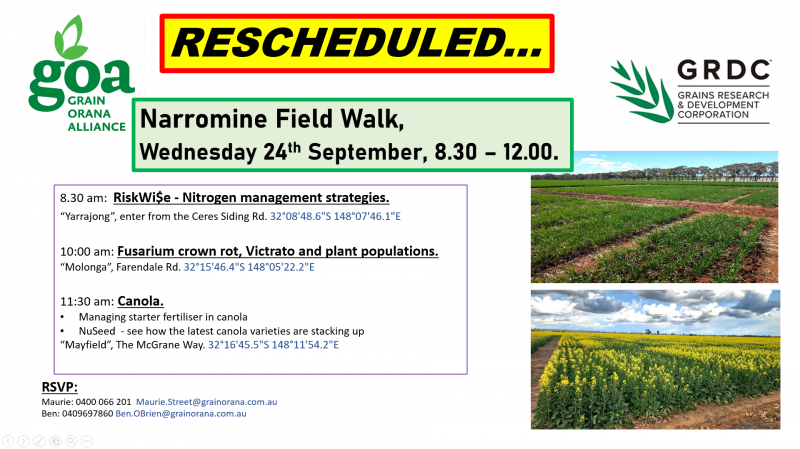 goa
GRAIN
ORANA
ALLIANCE

RESCHEDULED...

GRDC
GRAINS RESEARCH & DEVELOPMENT CORPORATION

Narromine Field Walk,
Wednesday 24th September, 8.30 – 12.00.

8.30 am: RiskWi$e - Nitrogen management strategies.
"Yarrajong", enter from the Ceres Siding Rd. 32°08'48.6"S 148°07'46.1"E

10:00 am: Fusarium crown rot, Victrato and plant populations.
"Molonga", Farendale Rd. 32°15'46.4"S 148°05'22.2"E

11:30 am: Canola.
• Managing starter fertiliser in canola
• NuSeed - see how the latest canola varieties are stacking up
"Mayfield", The McGrane Way. 32°16'45.5"S 148°11'54.2"E

RSVP:
Maurie: 0400 066 201 Maurie.Street@grainorana.com.au
Ben: 0409697860 Ben.OBrien@grainorana.com.au